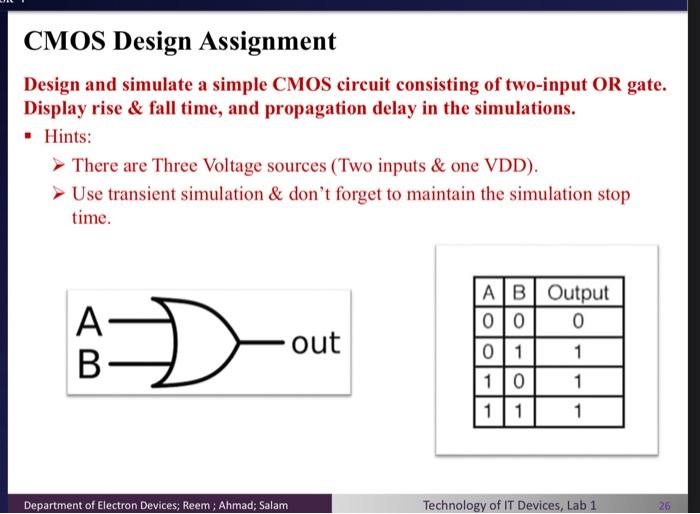 CMOS Design Assignment

Design and simulate a simple CMOS circuit consisting of two-input OR gate. Display rise & fall time, and propagation delay in the simulations.

▪ Hints:

➢ There are Three Voltage sources (Two inputs & one VDD).

➢ Use transient simulation & don't forget to maintain the simulation stop time.

A
B
out

| A | B | Output |
|---|---|---|
| 0 | 0 | 0 |
| 0 | 1 | 1 |
| 1 | 0 | 1 |
| 1 | 1 | 1 |

Department of Electron Devices; Reem ; Ahmad; Salam

Technology of IT Devices, Lab 1

26